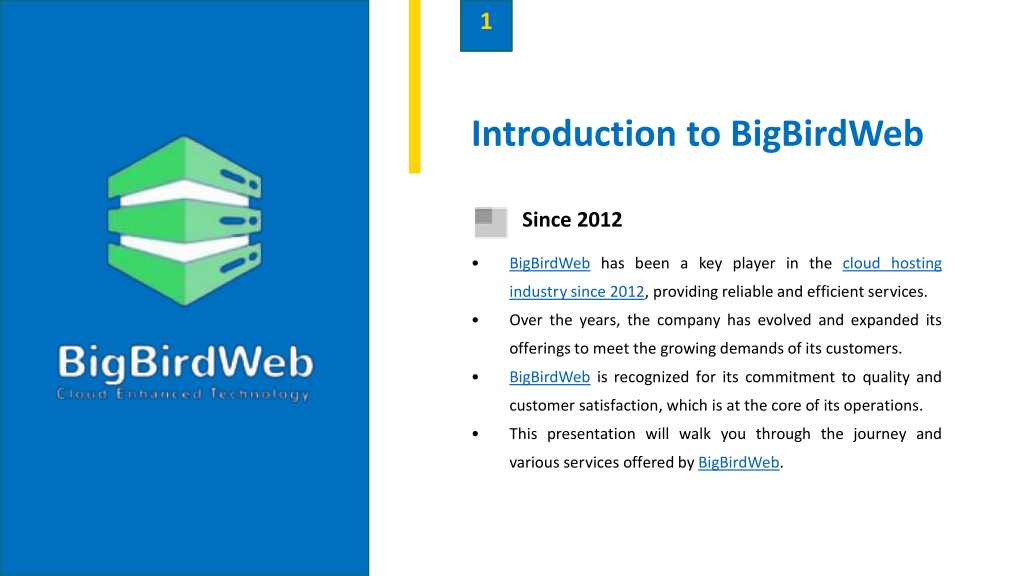 BigBirdWeb
Cloud Enhanced Technology

1

Introduction to BigBirdWeb

Since 2012

• BigBirdWeb has been a key player in the cloud hosting industry since 2012, providing reliable and efficient services.
• Over the years, the company has evolved and expanded its offerings to meet the growing demands of its customers.
• BigBirdWeb is recognized for its commitment to quality and customer satisfaction, which is at the core of its operations.
• This presentation will walk you through the journey and various services offered by BigBirdWeb.